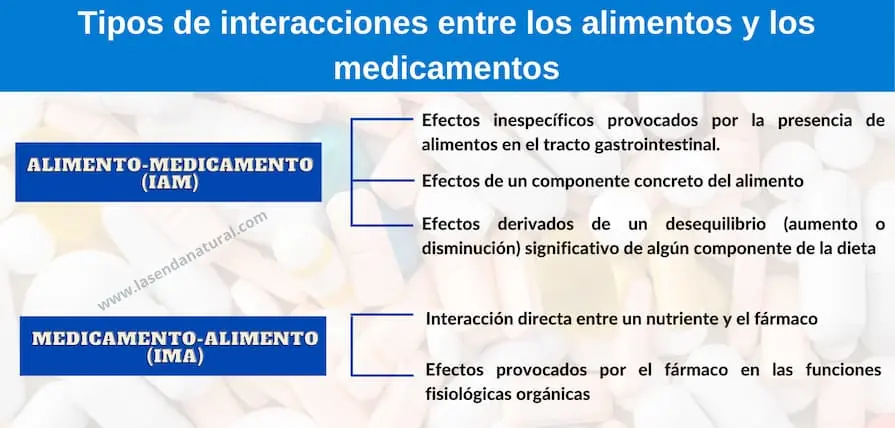 Tipos de interacciones entre los alimentos y los medicamentos

ALIMENTO-MEDICAMENTO (IAM)

Efectos inespecíficos provocados por la presencia de alimentos en el tracto gastrointestinal.

Efectos de un componente concreto del alimento

Efectos derivados de un desequilibrio (aumento o disminución) significativo de algún componente de la dieta

www.lasendanatural.com

MEDICAMENTO-ALIMENTO (IMA)

Interacción directa entre un nutriente y el fármaco

Efectos provocados por el fármaco en las funciones fisiológicas orgánicas